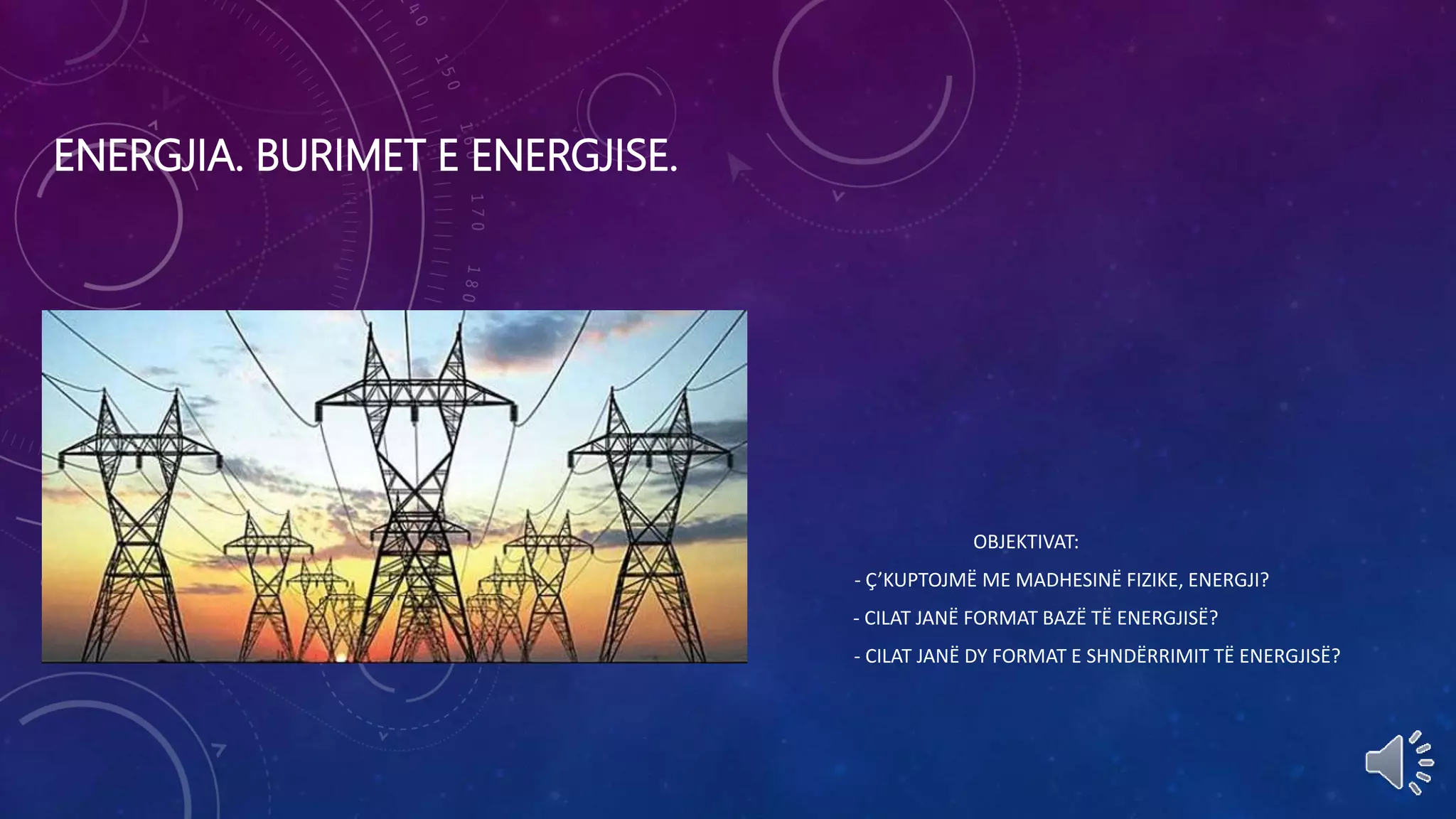 ENERGJIA. BURIMET E ENERGJISE.

OBJEKTIVAT:

- Ç'KUPTOJMË ME MADHESINË FIZIKE, ENERGJI?

- CILAT JANË FORMAT BAZË TË ENERGJISË?

- CILAT JANË DY FORMAT E SHNDËRRIMIT TË ENERGJISË?